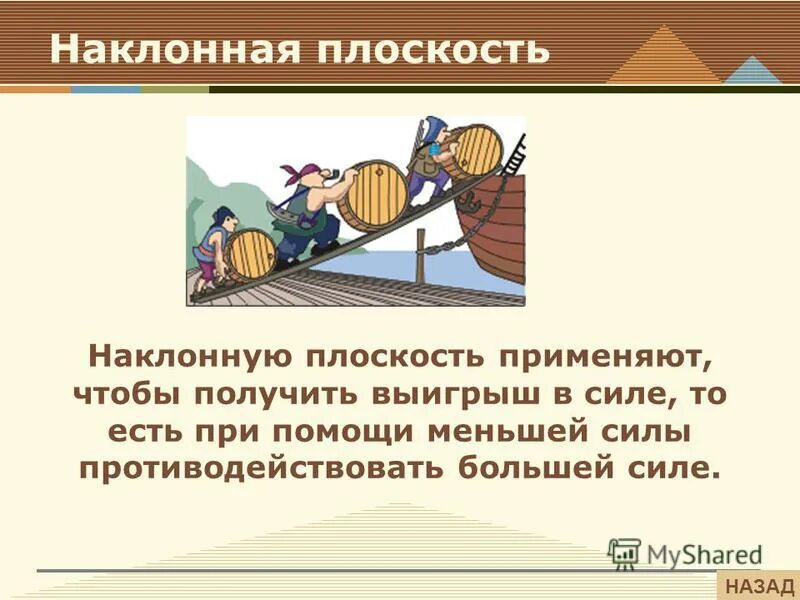 Наклонная плоскость

Наклонную плоскость применяют, чтобы получить выигрыш в силе, то есть при помощи меньшей силы противодействовать большей силе.

MyShared

НАЗАД